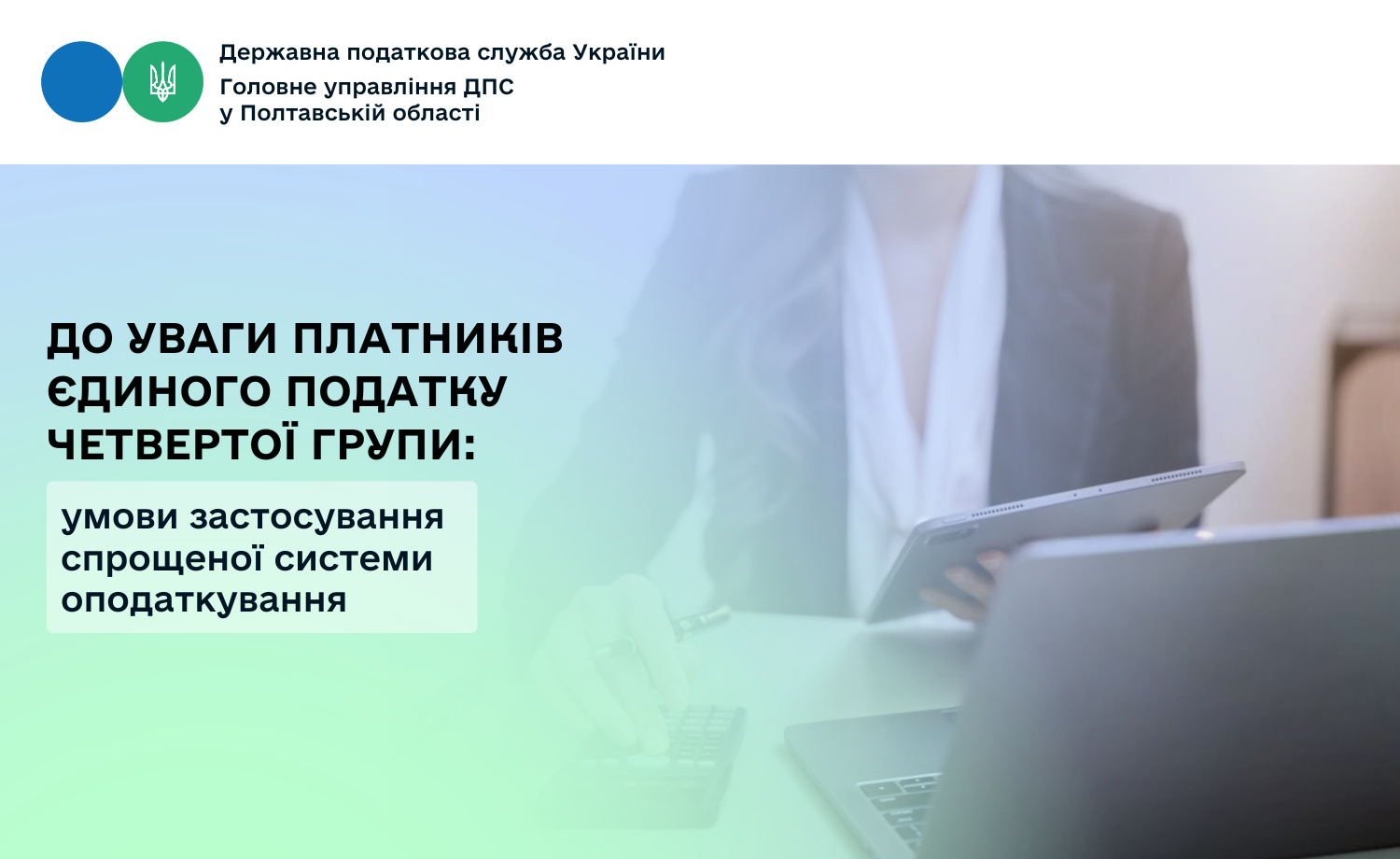 Державна податкова служба України
Головне управління ДПС
у Полтавській області

ДО УВАГИ ПЛАТНИКІВ ЄДИНОГО ПОДАТКУ ЧЕТВЕРТОЇ ГРУПИ:

умови застосування спрощеної системи оподаткування